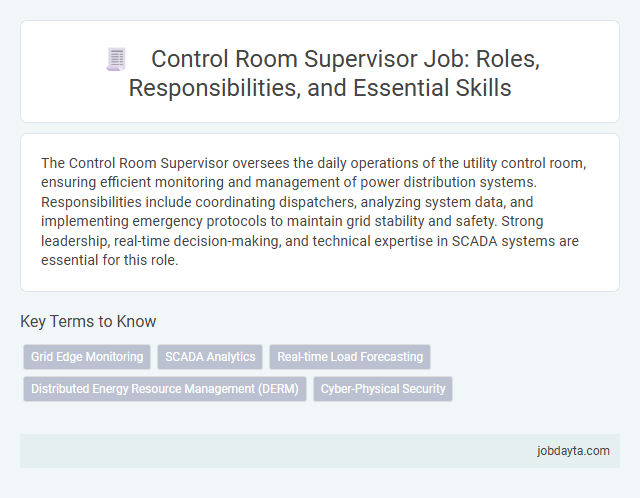 Control Room Supervisor Job: Roles, Responsibilities, and Essential Skills

The Control Room Supervisor oversees the daily operations of the utility control room, ensuring efficient monitoring and management of power distribution systems. Responsibilities include coordinating dispatchers, analyzing system data, and implementing emergency protocols to maintain grid stability and safety. Strong leadership, real-time decision-making, and technical expertise in SCADA systems are essential for this role.

Key Terms to Know

Grid Edge Monitoring
SCADA Analytics
Real-time Load Forecasting
Distributed Energy Resource Management (DERM)
Cyber-Physical Security

jobdayta.com